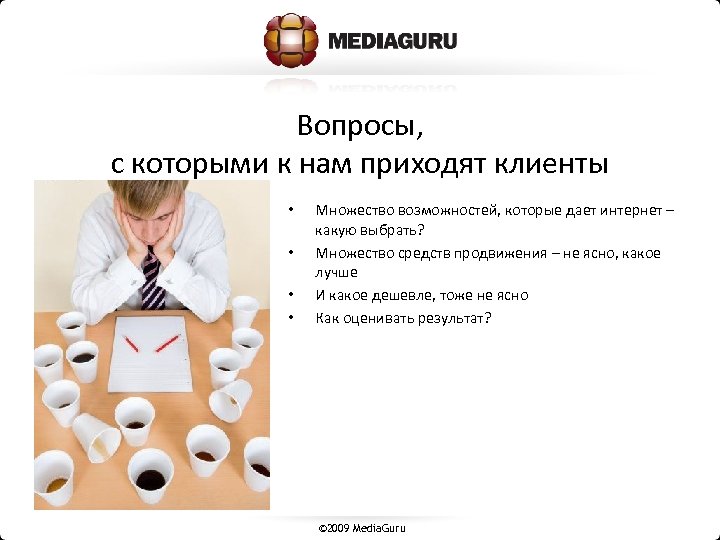 MEDIAGURU

Вопросы,
с которыми к нам приходят клиенты

• Множество возможностей, которые дает интернет – какую выбрать?
• Множество средств продвижения – не ясно, какое лучше
• И какое дешевле, тоже не ясно
• Как оценивать результат?

©2009 MediaGuru